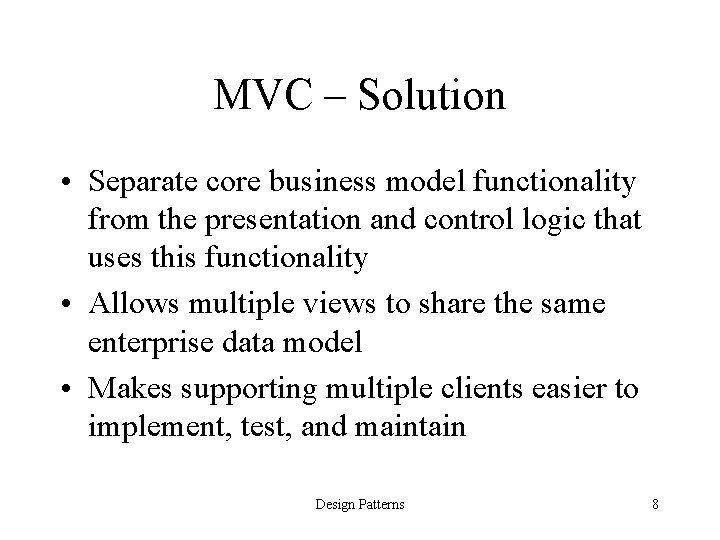 MVC – Solution

• Separate core business model functionality from the presentation and control logic that uses this functionality

• Allows multiple views to share the same enterprise data model

• Makes supporting multiple clients easier to implement, test, and maintain

Design Patterns

8